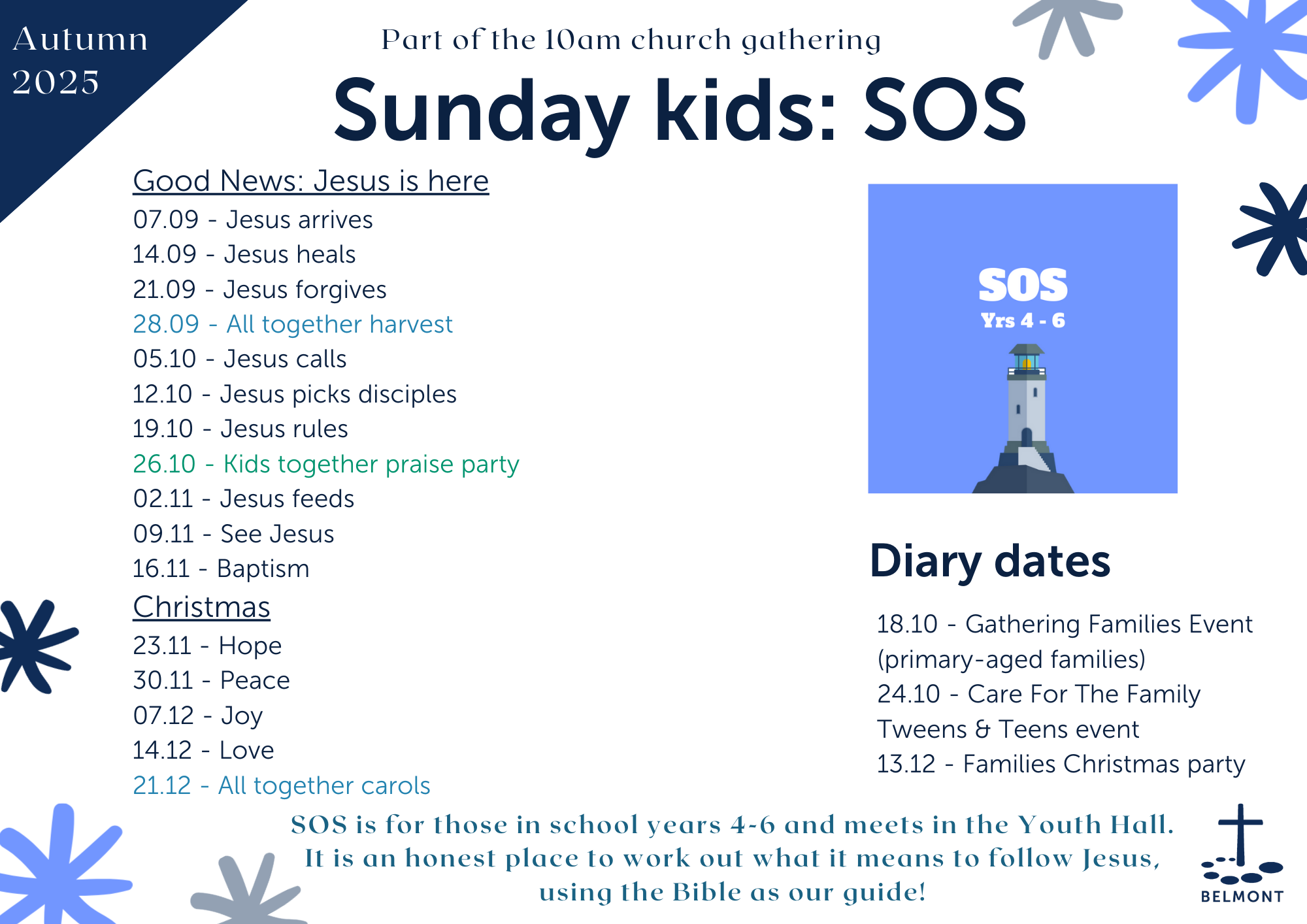 Autumn 2025

Part of the 10am church gathering

Sunday kids: SOS

Good News: Jesus is here

07.09 - Jesus arrives
14.09 - Jesus heals
21.09 - Jesus forgives
28.09 - All together harvest
05.10 - Jesus calls
12.10 - Jesus picks disciples
19.10 - Jesus rules
26.10 - Kids together praise party
02.11 - Jesus feeds
09.11 - See Jesus
16.11 - Baptism

Christmas

23.11 - Hope
30.11 - Peace
07.12 - Joy
14.12 - Love
21.12 - All together carols

SOS
Yrs 4 - 6

Diary dates

18.10 - Gathering Families Event (primary-aged families)
24.10 - Care For The Family Tweens & Teens event
13.12 - Families Christmas party

SOS is for those in school years 4-6 and meets in the Youth Hall. It is an honest place to work out what it means to follow Jesus, using the Bible as our guide!

BELMONT